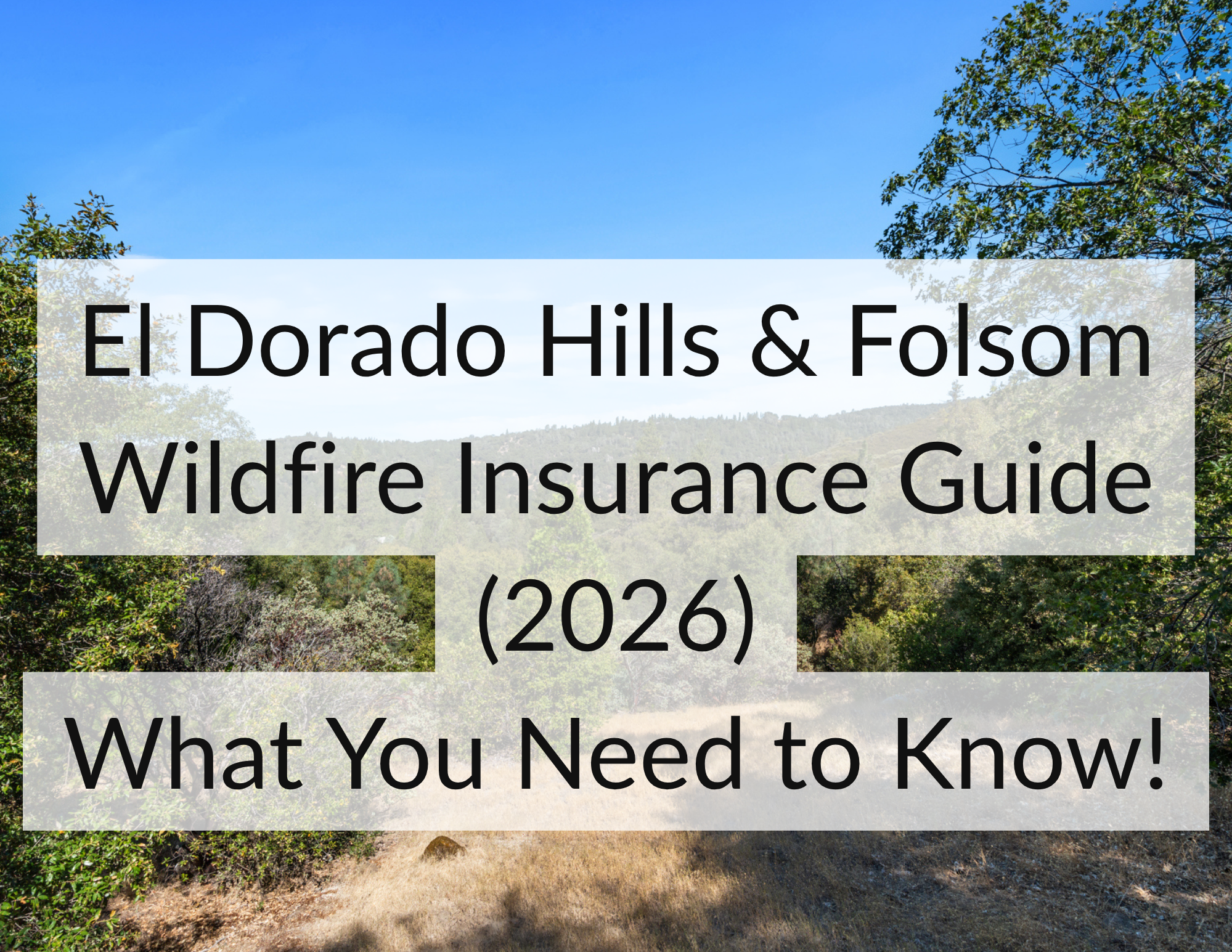 El Dorado Hills & Folsom Wildfire Insurance Guide (2026)

What You Need to Know!